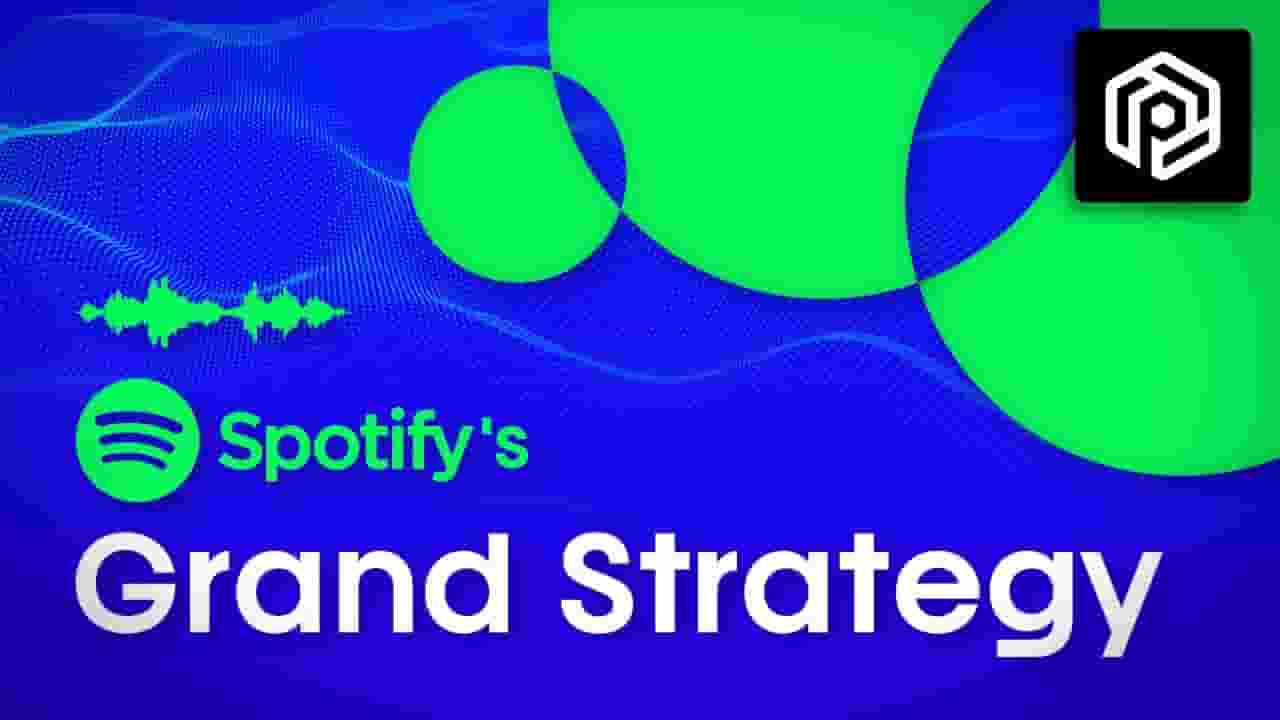 Spotify's
Grand Strategy